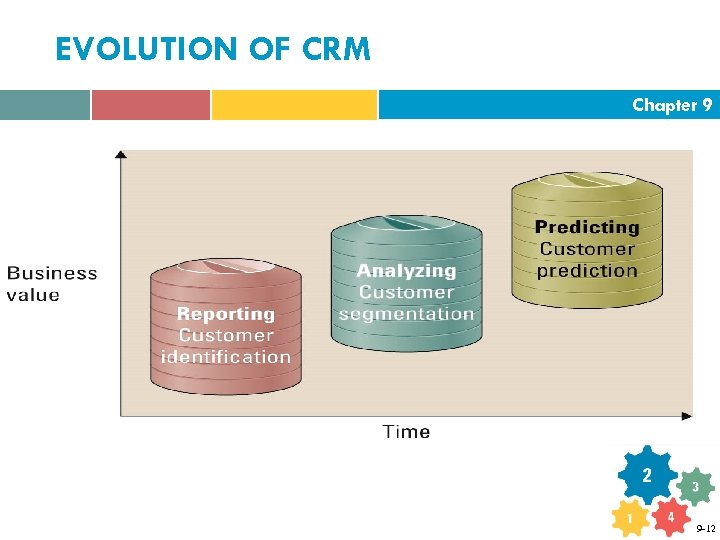 EVOLUTION OF CRM

Chapter 9

Business value

Reporting
Customer identification

Analyzing
Customer segmentation

Predicting
Customer prediction

Time

2
3
1
4

9-12